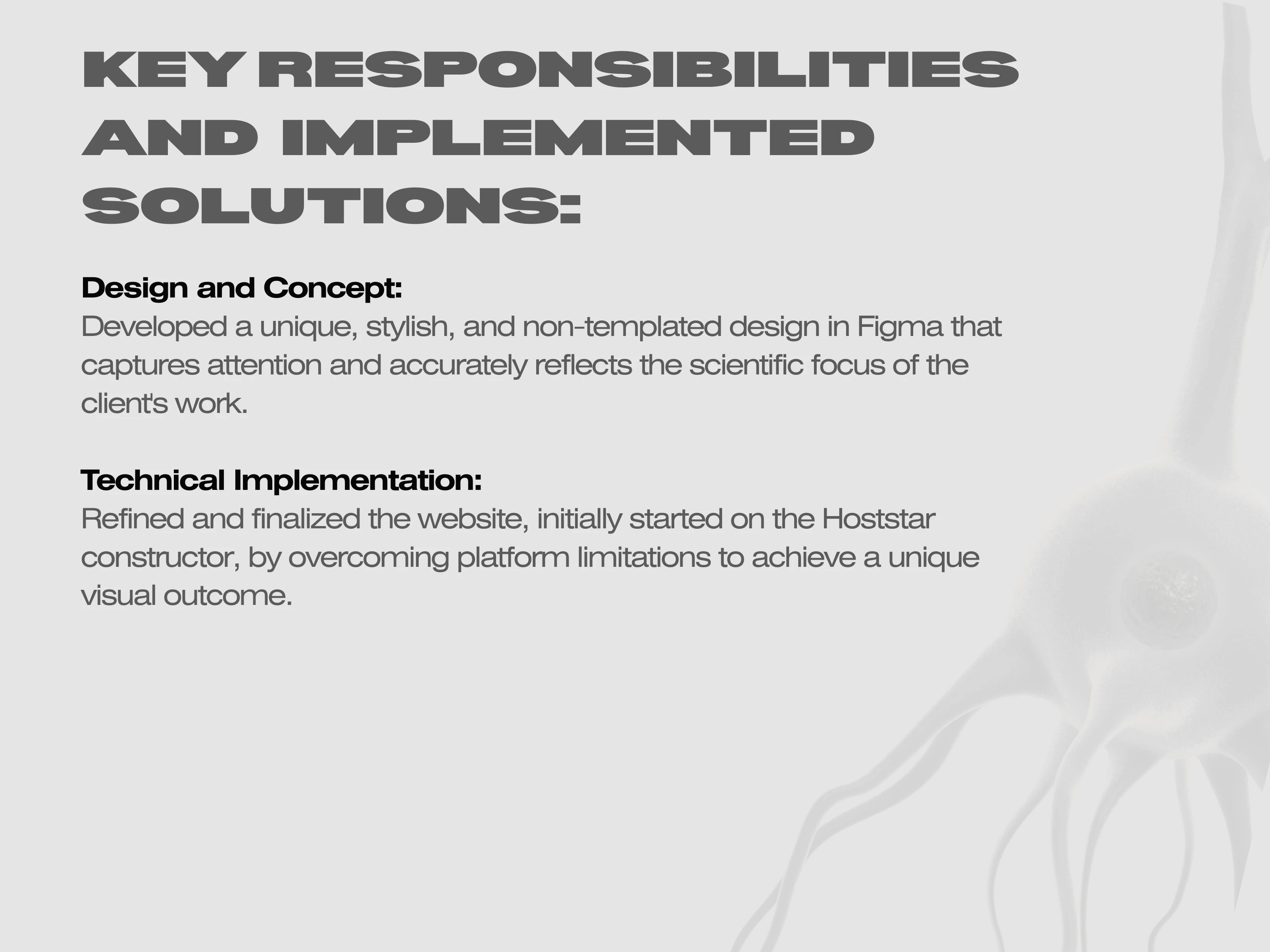 KEY RESPONSIBILITIES AND IMPLEMENTED SOLUTIONS:

Design and Concept:
Developed a unique, stylish, and non-templated design in Figma that captures attention and accurately reflects the scientific focus of the client's work.

Technical Implementation:
Refined and finalized the website, initially started on the Hoststar constructor, by overcoming platform limitations to achieve a unique visual outcome.